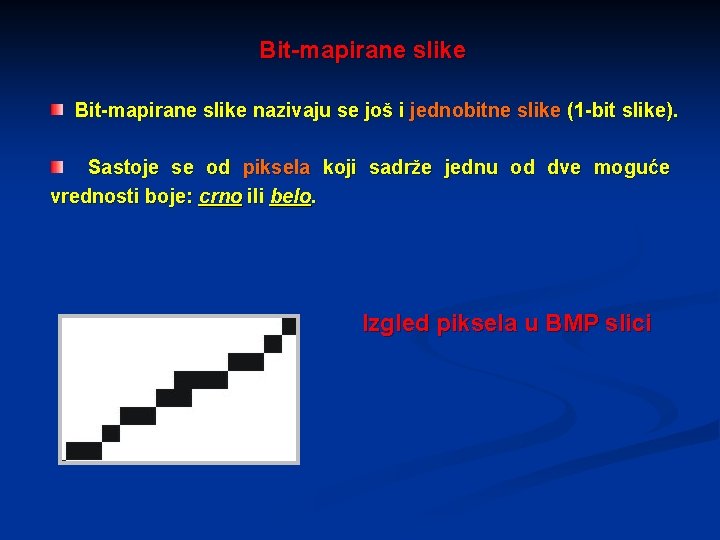 Bit-mapirane slike

Bit-mapirane slike nazivaju se još i jednobitne slike (1-bit slike).

Sastoje se od piksela koji sadrže jednu od dve moguće vrednosti boje: crno ili belo.

Izgled piksela u BMP slici